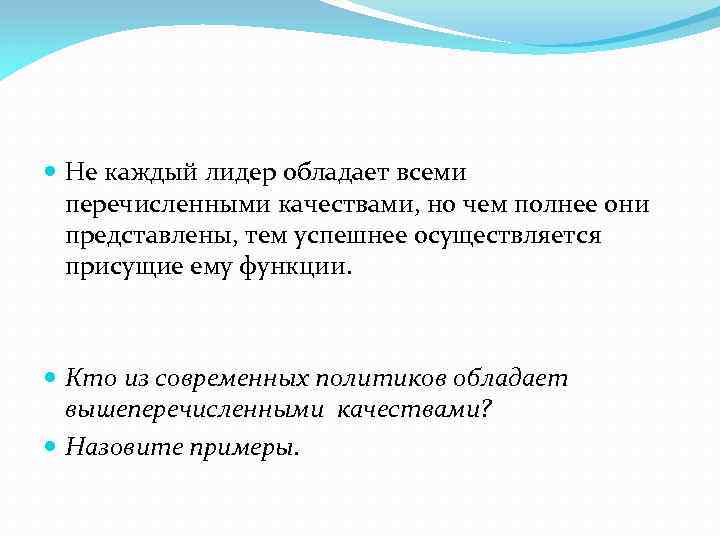 Не каждый лидер обладает всеми перечисленными качествами, но чем полнее они представлены, тем успешнее осуществляется присущие ему функции.

Кто из современных политиков обладает вышеперечисленными качествами?

Назовите примеры.